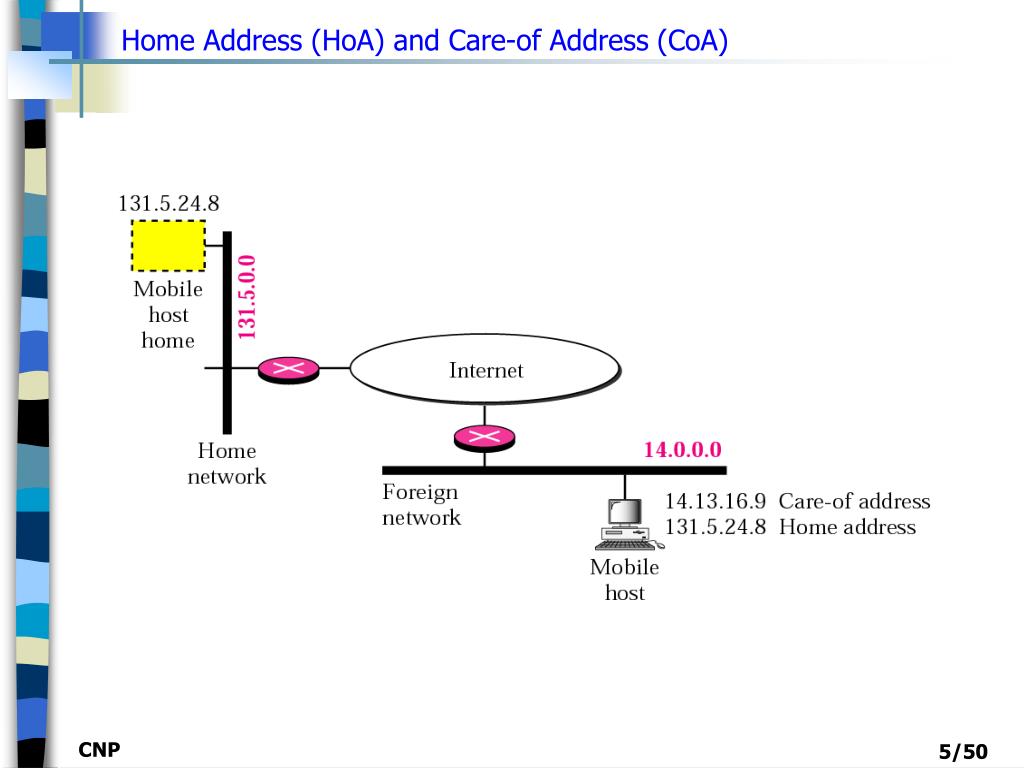 Home Address (HoA) and Care-of Address (CoA)

131.5.24.8

Mobile host home

131.5.0.0

Internet

Home network

14.0.0.0

Foreign network

14.13.16.9 Care-of address
131.5.24.8 Home address

Mobile host

CNP

5/50